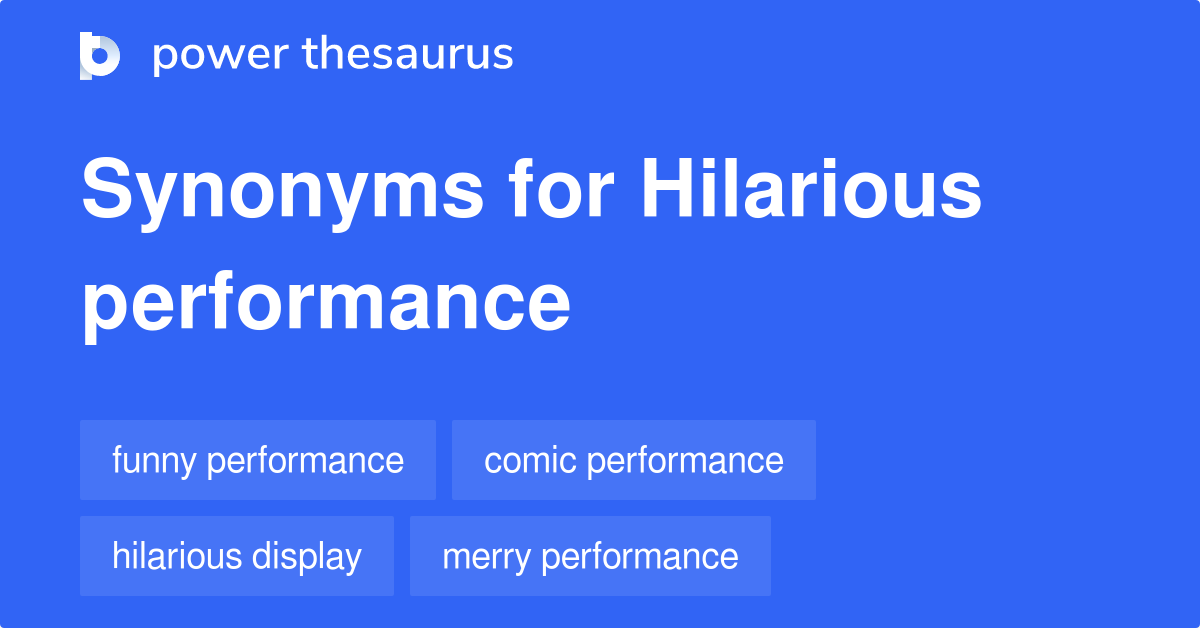 power thesaurus

Synonyms for Hilarious performance

funny performance
comic performance
hilarious display
merry performance